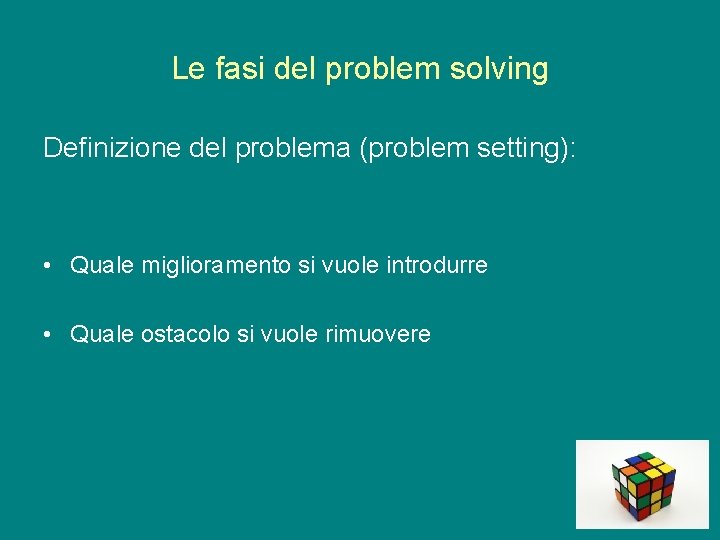 Le fasi del problem solving

Definizione del problema (problem setting):

• Quale miglioramento si vuole introdurre

• Quale ostacolo si vuole rimuovere